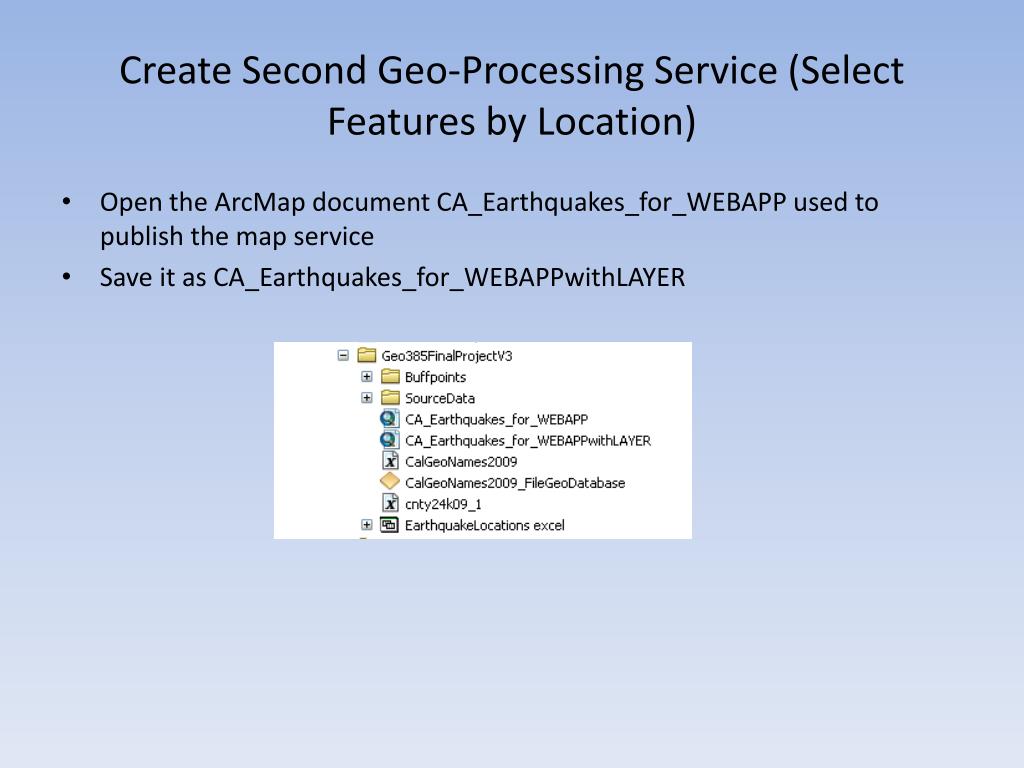 Create Second Geo-Processing Service (Select Features by Location)

• Open the ArcMap document CA_Earthquakes_for_WEBAPP used to publish the map service
• Save it as CA_Earthquakes_for_WEBAPPwithLAYER

Geo385FinalProjectV3
Buffpoints
SourceData
CA_Earthquakes_for_WEBAPP
CA_Earthquakes_for_WEBAPPwithLAYER
CalGeoNames2009
CalGeoNames2009_FileGeoDatabase
cnty24k09_1
EarthquakeLocations excel